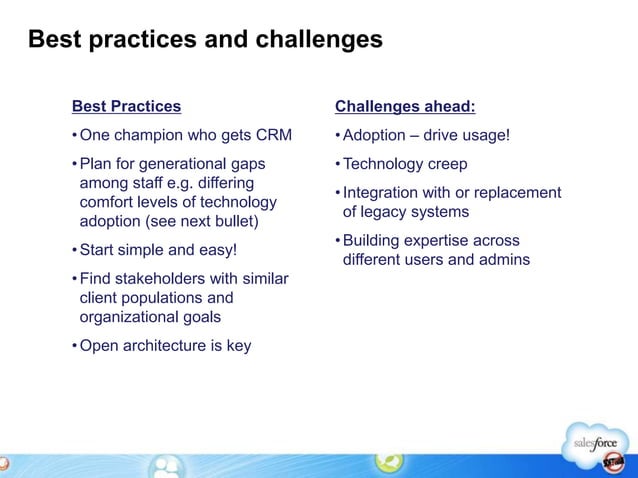 Best practices and challenges

Best Practices

• One champion who gets CRM

• Plan for generational gaps among staff e.g. differing comfort levels of technology adoption (see next bullet)

• Start simple and easy!

• Find stakeholders with similar client populations and organizational goals

• Open architecture is key

Challenges ahead:

• Adoption – drive usage!

• Technology creep

• Integration with or replacement of legacy systems

• Building expertise across different users and admins

salesforce